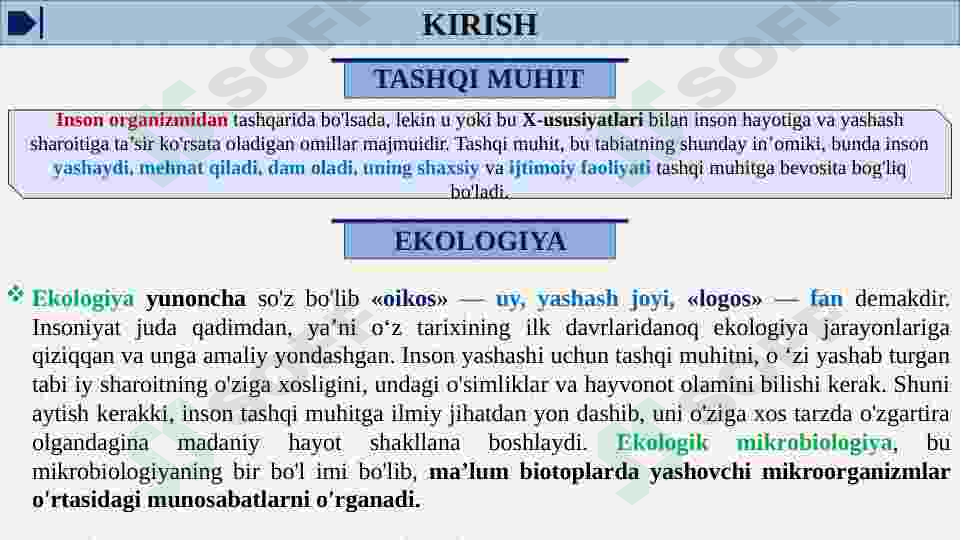 KIRISH

TASHQI MUHIT

Inson organizmidan tashqarida bo'lsada, lekin u yoki bu X-ususiyatlari bilan inson hayotiga va yashash sharoitiga ta'sir ko'rsata oladigan omillar majmuidir. Tashqi muhit, bu tabiatning shunday in'omiki, bunda inson yashaydi, mehnat qiladi, dam oladi, uning shaxsiy va ijtimoiy faoliyati tashqi muhitga bevosita bog'liq bo'ladi.

EKOLOGIYA

Ekologiya yunoncha so'z bo'lib «oikos» — uy, yashash joyi, «logos» — fan demakdir. Insoniyat juda qadimdan, ya'ni o'z tarixining ilk davrlaridanoq ekologiya jarayonlariga qiziqqan va unga amaliy yondashgan. Inson yashashi uchun tashqi muhitni, o 'zi yashab turgan tabi iy sharoitning o'ziga xosligini, undagi o'simliklar va hayvonot olamini bilishi kerak. Shuni aytish kerakki, inson tashqi muhitga ilmiy jihatdan yon dashib, uni o'ziga xos tarzda o'zgartira olgandagina madaniy hayot shakllana boshlaydi. Ekologik mikrobiologiya, bu mikrobiologiyaning bir bo'l imi bo'lib, ma'lum biotoplarda yashovchi mikroorganizmlar o'rtasidagi munosabatlarni o'rganadi.